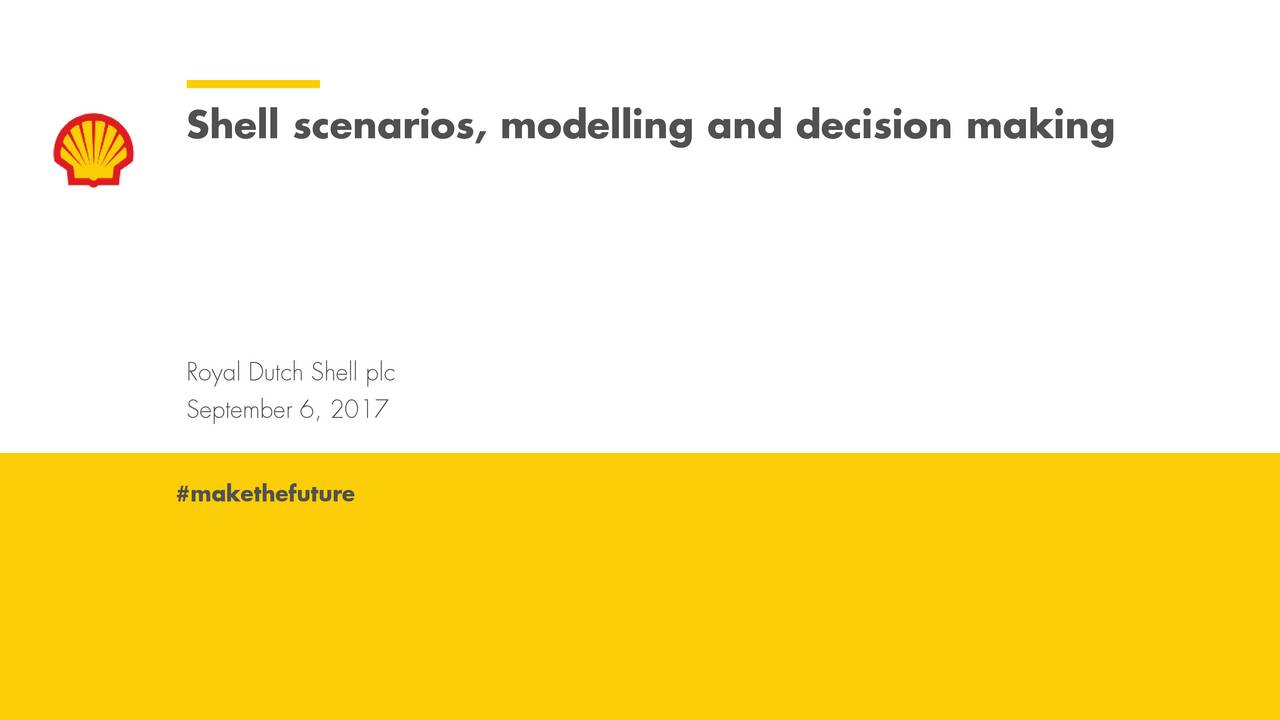 Shell scenarios, modelling and decision making

Royal Dutch Shell plc
September 6, 2017

#makethefuture